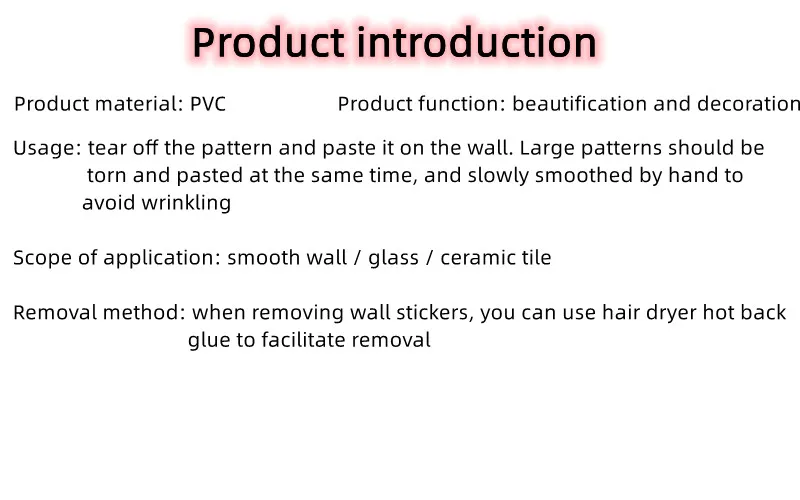 Product introduction

Product material: PVC

Product function: beautification and decoration

Usage: tear off the pattern and paste it on the wall. Large patterns should be torn and pasted at the same time, and slowly smoothed by hand to avoid wrinkling

Scope of application: smooth wall / glass / ceramic tile

Removal method: when removing wall stickers, you can use hair dryer hot back glue to facilitate removal